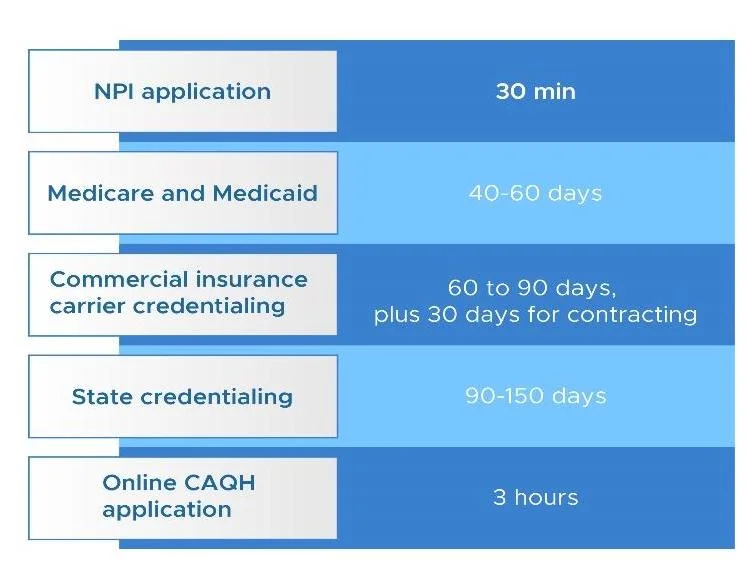 | | |
|---|---|
| NPI application | 30 min |
| Medicare and Medicaid | 40-60 days |
| Commercial insurance carrier credentialing | 60 to 90 days, plus 30 days for contracting |
| State credentialing | 90-150 days |
| Online CAQH application | 3 hours |